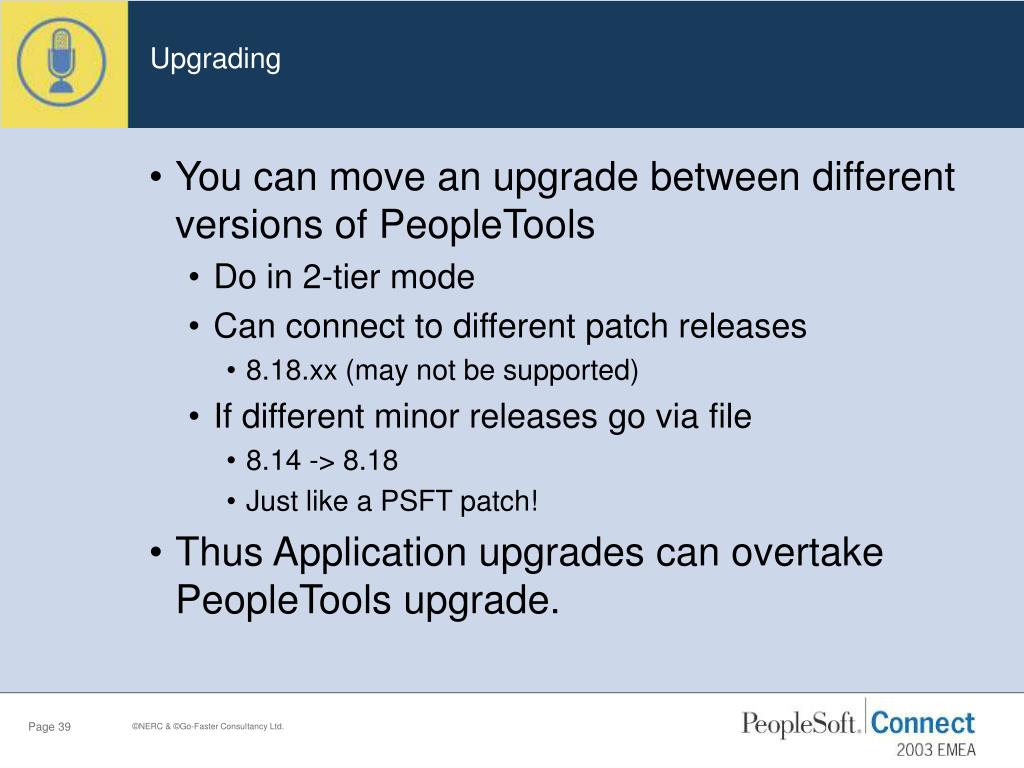 Upgrading

• You can move an upgrade between different versions of PeopleTools

• Do in 2-tier mode

• Can connect to different patch releases

• 8.18.xx (may not be supported)

• If different minor releases go via file

• 8.14 -> 8.18

• Just like a PSFT patch!

• Thus Application upgrades can overtake PeopleTools upgrade.

Page 39

©NERC & ©Go-Faster Consultancy Ltd.

PeopleSoft. Connect
2003 EMEA